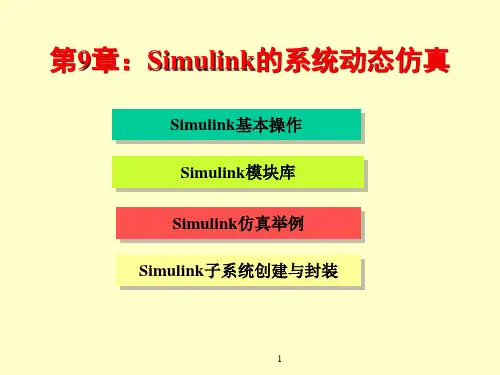 第9章：Simulink的系统动态仿真

Simulink基本操作

Simulink模块库

Simulink仿真举例

Simulink子系统创建与封装

1